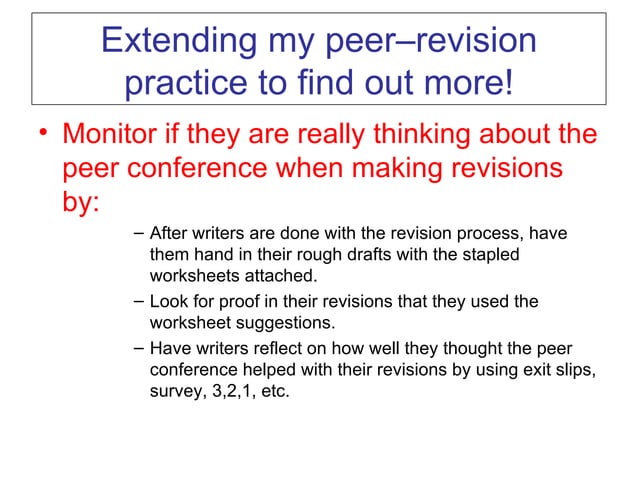 Extending my peer–revision practice to find out more!

• Monitor if they are really thinking about the peer conference when making revisions by:

– After writers are done with the revision process, have them hand in their rough drafts with the stapled worksheets attached.

– Look for proof in their revisions that they used the worksheet suggestions.

– Have writers reflect on how well they thought the peer conference helped with their revisions by using exit slips, survey, 3,2,1, etc.